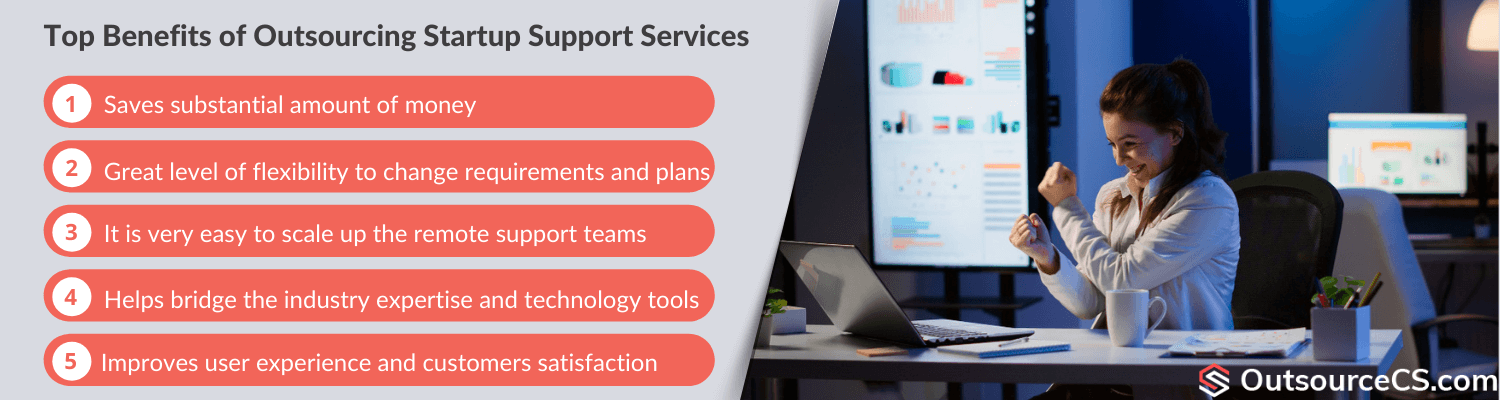 Top Benefits of Outsourcing Startup Support Services

1 Saves substantial amount of money

2 Great level of flexibility to change requirements and plans

3 It is very easy to scale up the remote support teams

4 Helps bridge the industry expertise and technology tools

5 Improves user experience and customers satisfaction

OutsourceCS.com